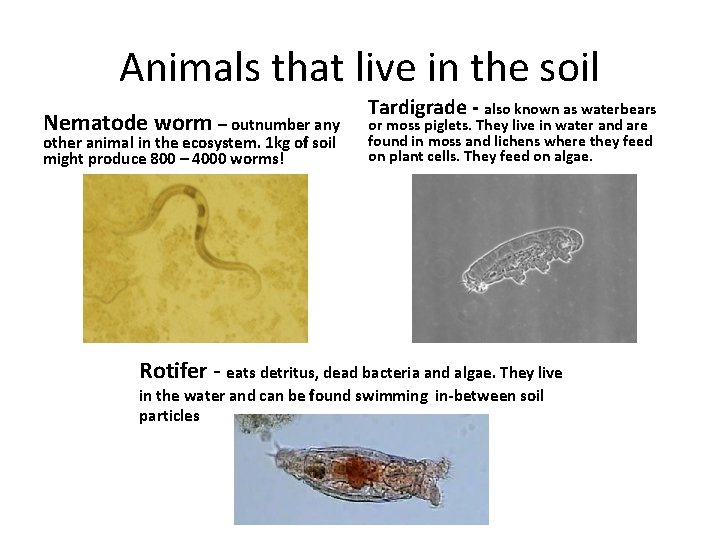 Animals that live in the soil

Nematode worm – outnumber any other animal in the ecosystem. 1kg of soil might produce 800 – 4000 worms!

Tardigrade - also known as waterbears or moss piglets. They live in water and are found in moss and lichens where they feed on plant cells. They feed on algae.

Rotifer - eats detritus, dead bacteria and algae. They live in the water and can be found swimming in-between soil particles